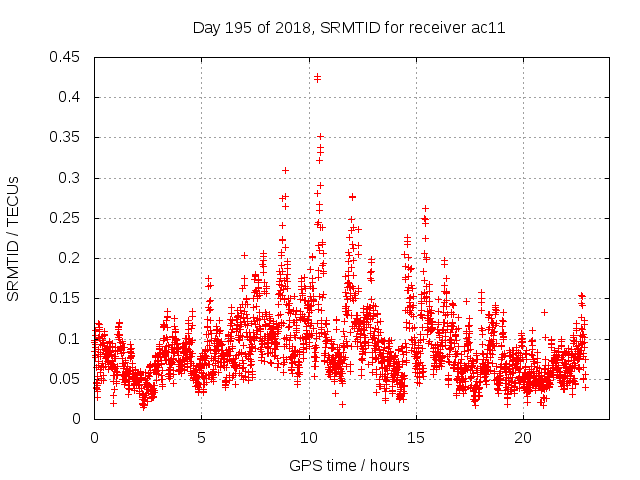 Day 195 of 2018, SRMTID for receiver ac11

SRMTID / TECUs

0.45
0.4
0.35
0.3
0.25
0.2
0.15
0.1
0.05
0

0
5
10
15
20

GPS time / hours